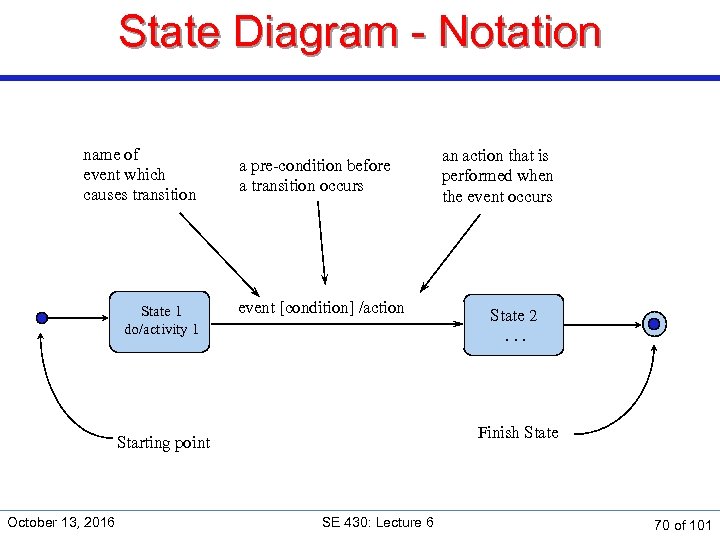 State Diagram - Notation

name of event which causes transition

a pre-condition before a transition occurs

an action that is performed when the event occurs

State 1
do/activity 1

event [condition] /action

State 2
. . .

Starting point

Finish State

October 13, 2016

SE 430: Lecture 6

70 of 101